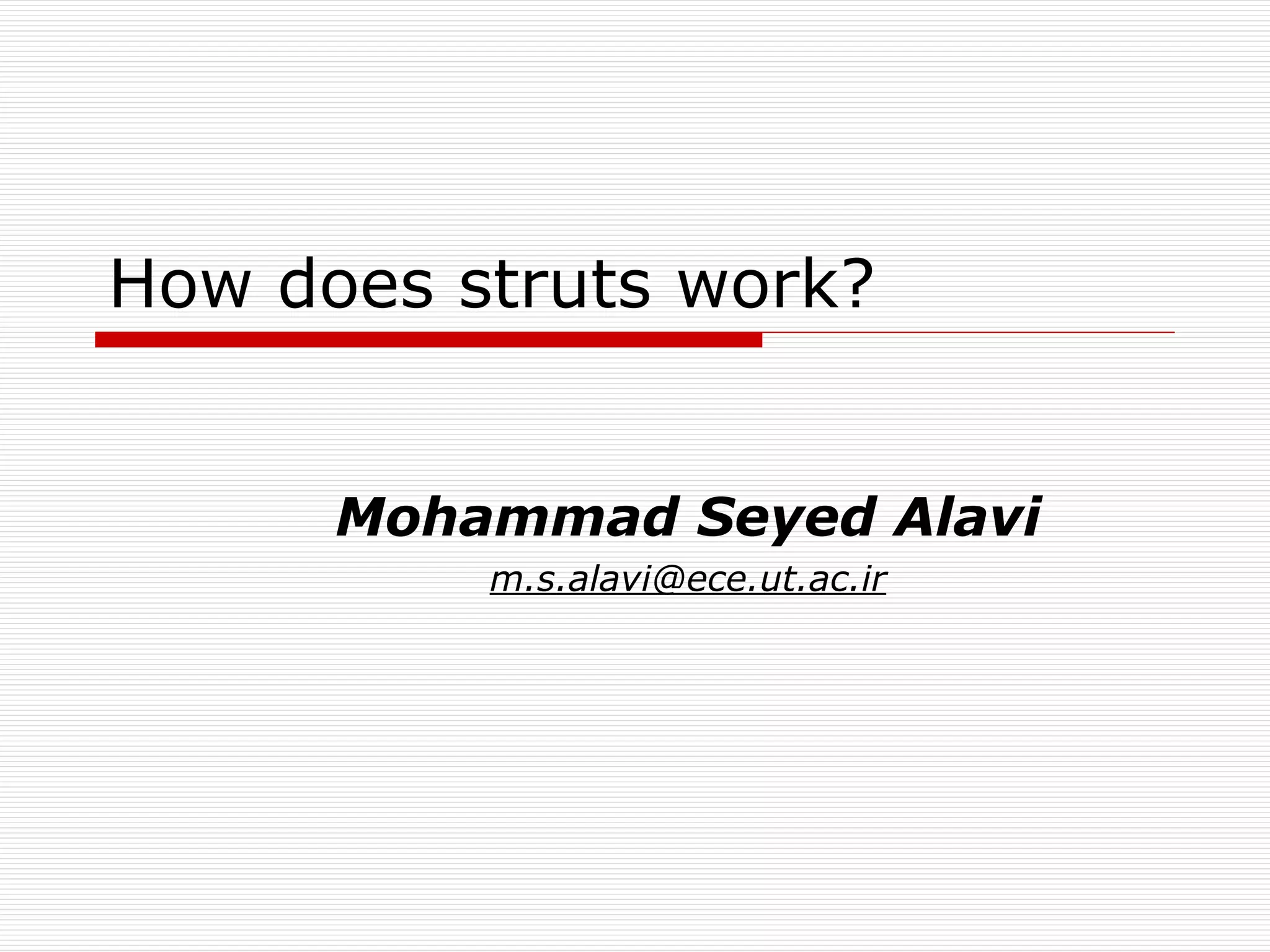 How does struts work?

Mohammad Seyed Alavi

m.s.alavi@ece.ut.ac.ir